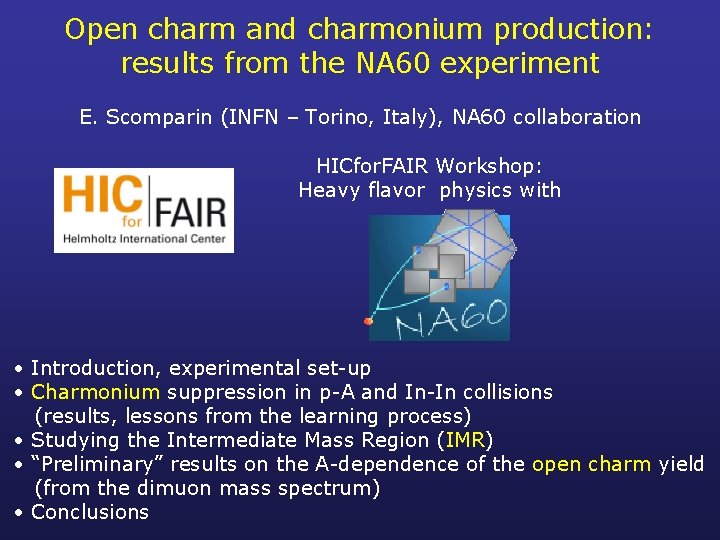 Open charm and charmonium production: results from the NA60 experiment

E. Scomparin (INFN – Torino, Italy), NA60 collaboration

HIC for FAIR
Helmholtz International Center

HICforFAIR Workshop:
Heavy flavor physics with

NA60

• Introduction, experimental set-up
• Charmonium suppression in p-A and In-In collisions (results, lessons from the learning process)
• Studying the Intermediate Mass Region (IMR)
• "Preliminary" results on the A-dependence of the open charm yield (from the dimuon mass spectrum)
• Conclusions